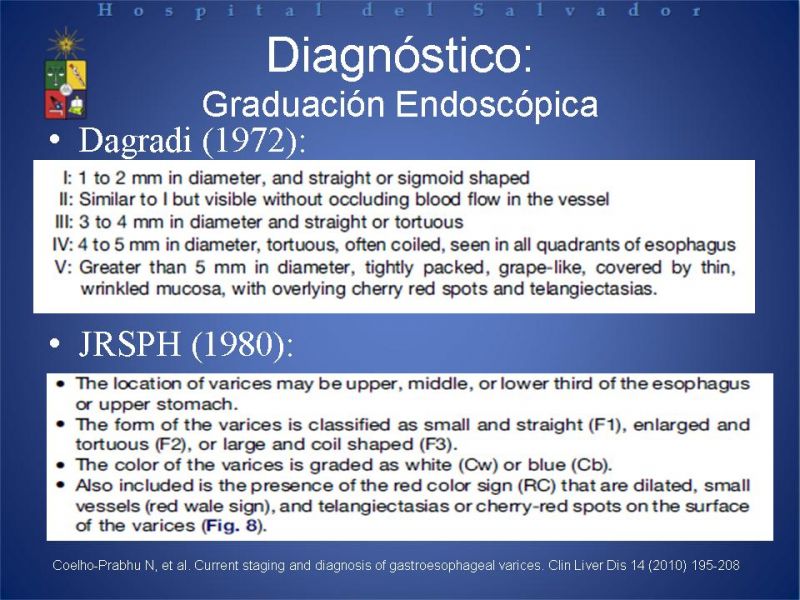 Hospital del Salvador

Diagnóstico:
Graduación Endoscópica

• Dagradi (1972):

I: 1 to 2 mm in diameter, and straight or sigmoid shaped
II: Similar to I but visible without occluding blood flow in the vessel
III: 3 to 4 mm in diameter and straight or tortuous
IV: 4 to 5 mm in diameter, tortuous, often coiled, seen in all quadrants of esophagus
V: Greater than 5 mm in diameter, tightly packed, grape-like, covered by thin, wrinkled mucosa, with overlying cherry red spots and telangiectasias.

• JRSPH (1980):

• The location of varices may be upper, middle, or lower third of the esophagus or upper stomach.
• The form of the varices is classified as small and straight (F1), enlarged and tortuous (F2), or large and coil shaped (F3).
• The color of the varices is graded as white (Cw) or blue (Cb).
• Also included is the presence of the red color sign (RC) that are dilated, small vessels (red wale sign), and telangiectasias or cherry-red spots on the surface of the varices (Fig. 8).

Coelho-Prabhu N, et al. Current staging and diagnosis of gastroesophageal varices. Clin Liver Dis 14 (2010) 195-208